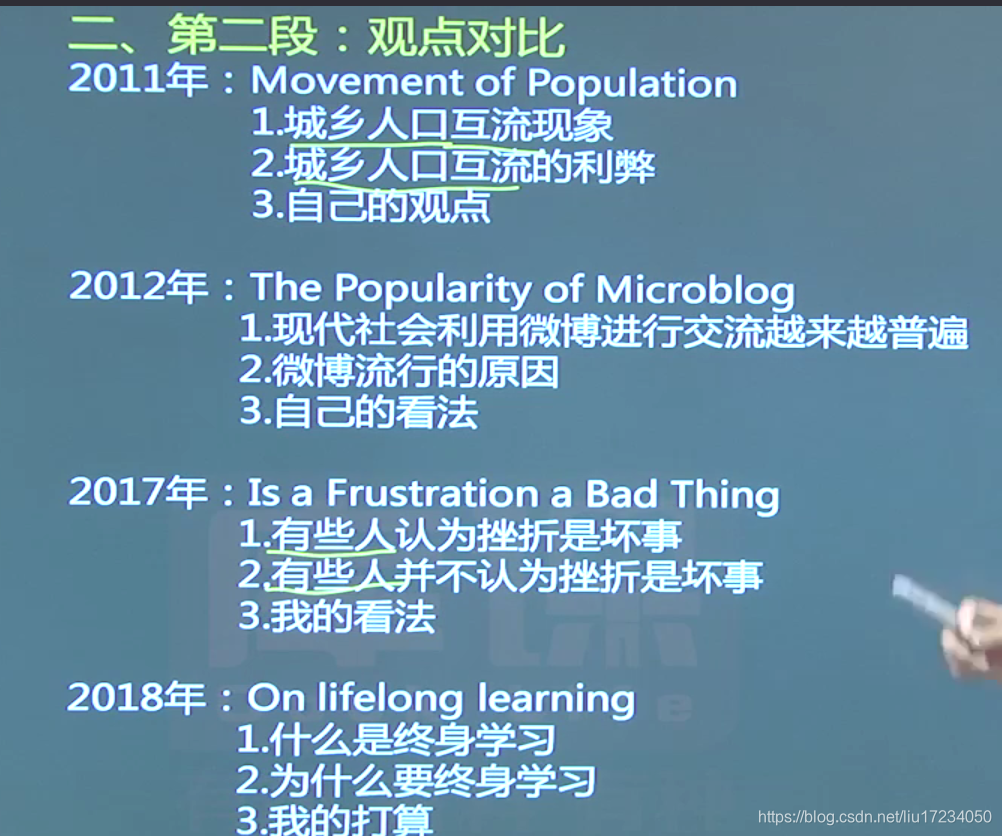 二、第二段：观点对比
2011年：Movement of Population
1.城乡人口互流现象
2.城乡人口互流的利弊
3.自己的观点

2012年：The Popularity of Microblog
1.现代社会利用微博进行交流越来越普遍
2.微博流行的原因
3.自己的看法

2017年：Is a Frustration a Bad Thing
1.有些人认为挫折是坏事
2.有些人并不认为挫折是坏事
3.我的看法

2018年：On lifelong learning
1.什么是终身学习
2.为什么要终身学习
3.我的打算

https://blog.csdn.net/liu17234050